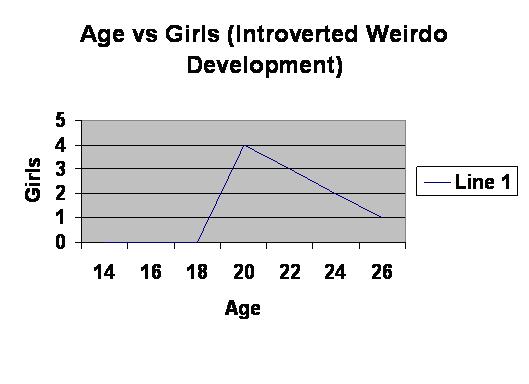 Age vs Girls (Introverted Weirdo Development)

Girls

5
4
3
2
1
0

14 16 18 20 22 24 26

Age

Line 1